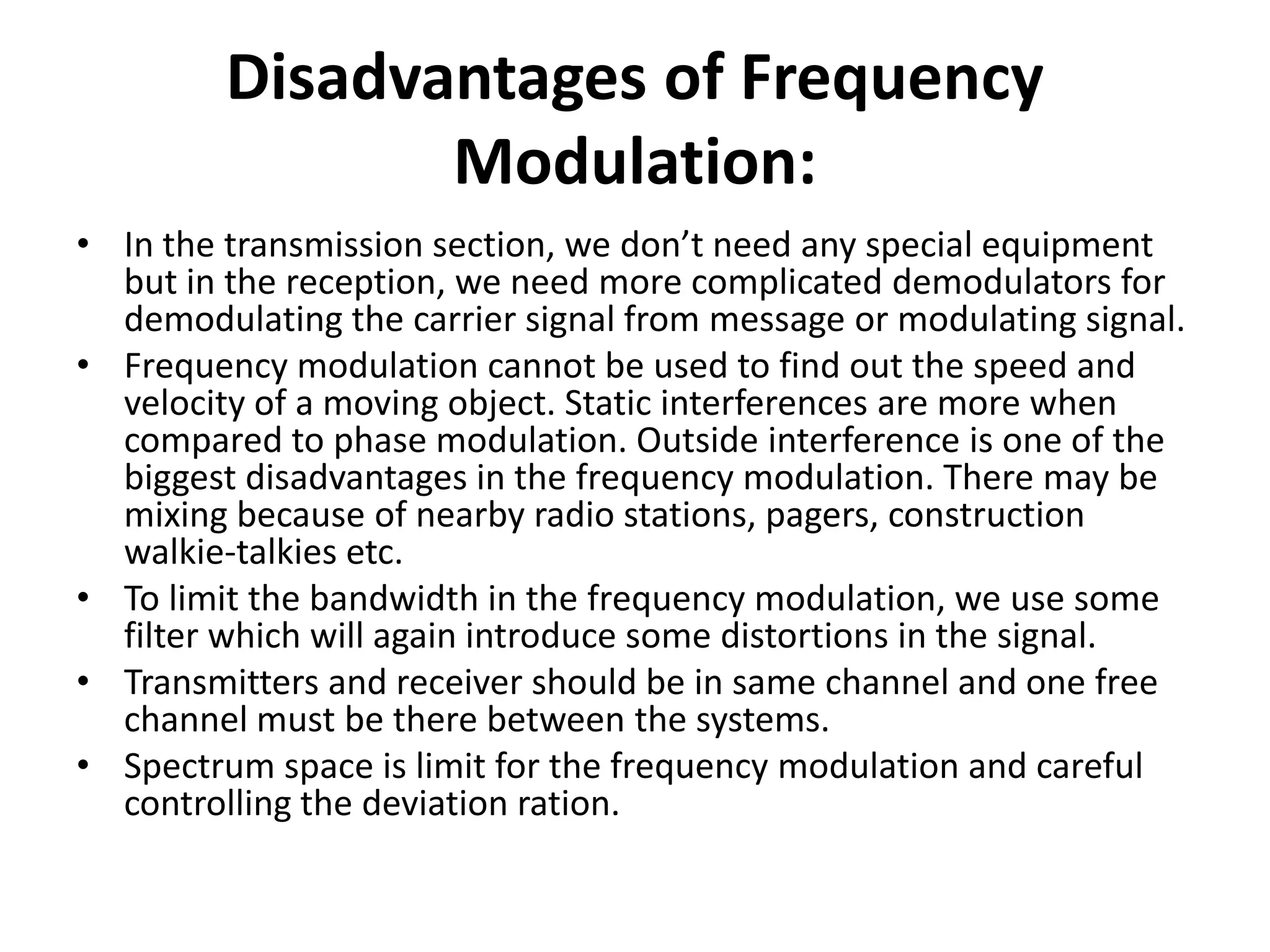 Disadvantages of Frequency Modulation:

• In the transmission section, we don’t need any special equipment but in the reception, we need more complicated demodulators for demodulating the carrier signal from message or modulating signal.

• Frequency modulation cannot be used to find out the speed and velocity of a moving object. Static interferences are more when compared to phase modulation. Outside interference is one of the biggest disadvantages in the frequency modulation. There may be mixing because of nearby radio stations, pagers, construction walkie-talkies etc.

• To limit the bandwidth in the frequency modulation, we use some filter which will again introduce some distortions in the signal.

• Transmitters and receiver should be in same channel and one free channel must be there between the systems.

• Spectrum space is limit for the frequency modulation and careful controlling the deviation ration.